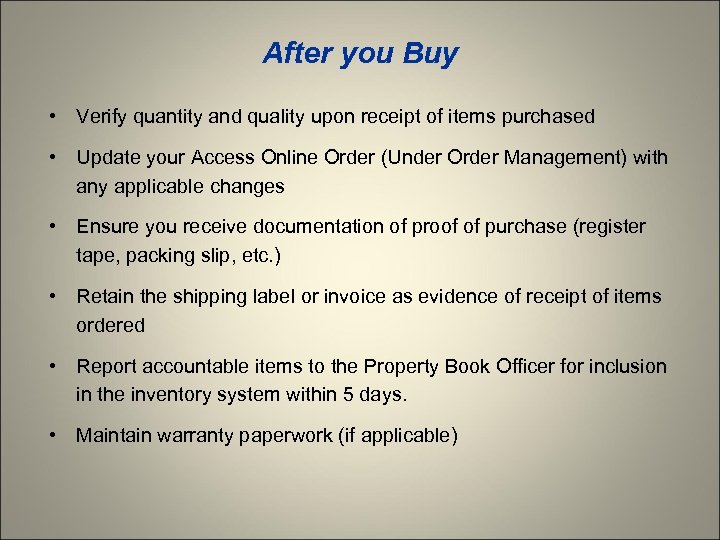 After you Buy

• Verify quantity and quality upon receipt of items purchased

• Update your Access Online Order (Under Order Management) with any applicable changes

• Ensure you receive documentation of proof of purchase (register tape, packing slip, etc.)

• Retain the shipping label or invoice as evidence of receipt of items ordered

• Report accountable items to the Property Book Officer for inclusion in the inventory system within 5 days.

• Maintain warranty paperwork (if applicable)